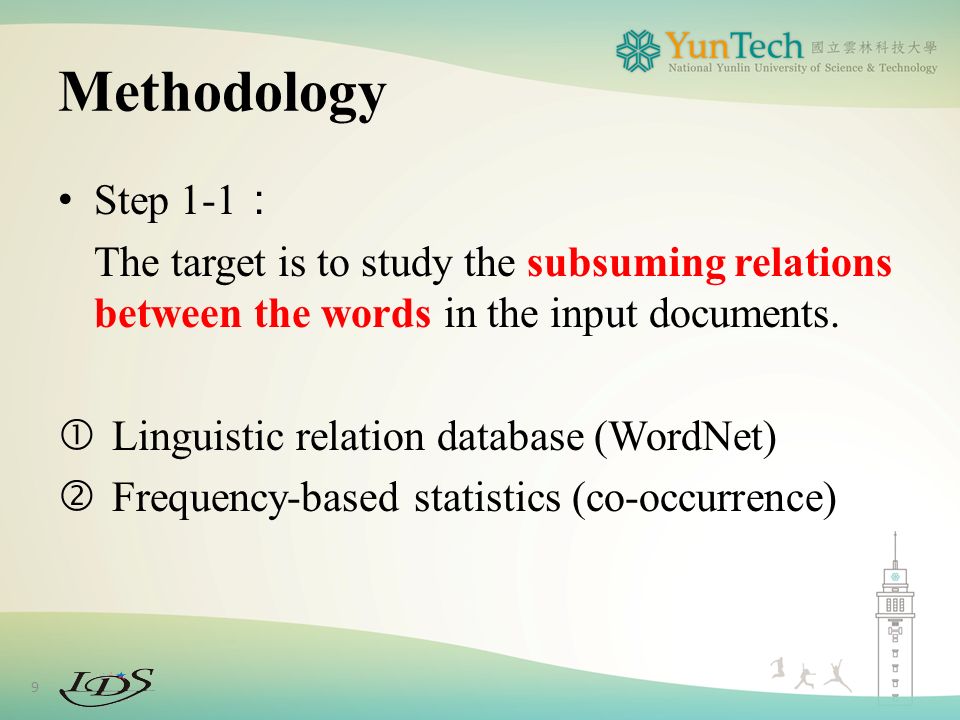 YunTech 國立雲林科技大學
National Yunlin University of Science & Technology

Methodology

• Step 1-1：

The target is to study the subsuming relations between the words in the input documents.

① Linguistic relation database (WordNet)

② Frequency-based statistics (co-occurrence)

9

IDS